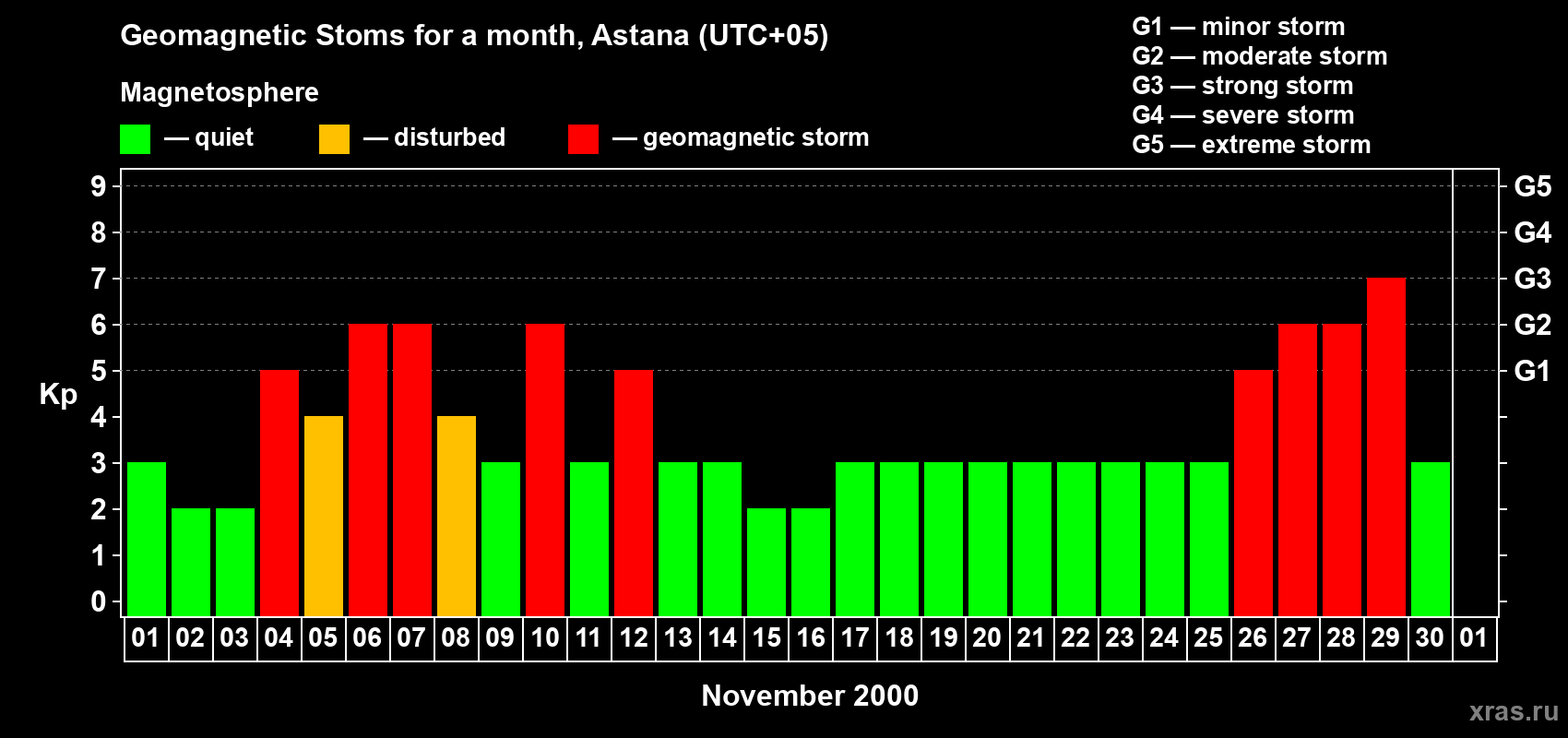 Geomagnetic Stoms for a month, Astana (UTC+05)

Magnetosphere

— quiet — disturbed — geomagnetic storm

G1 — minor storm
G2 — moderate storm
G3 — strong storm
G4 — severe storm
G5 — extreme storm

Kp

9
8
7
6
5
4
3
2
1
0

G5
G4
G3
G2
G1

01 02 03 04 05 06 07 08 09 10 11 12 13 14 15 16 17 18 19 20 21 22 23 24 25 26 27 28 29 30 01

November 2000

xras.ru